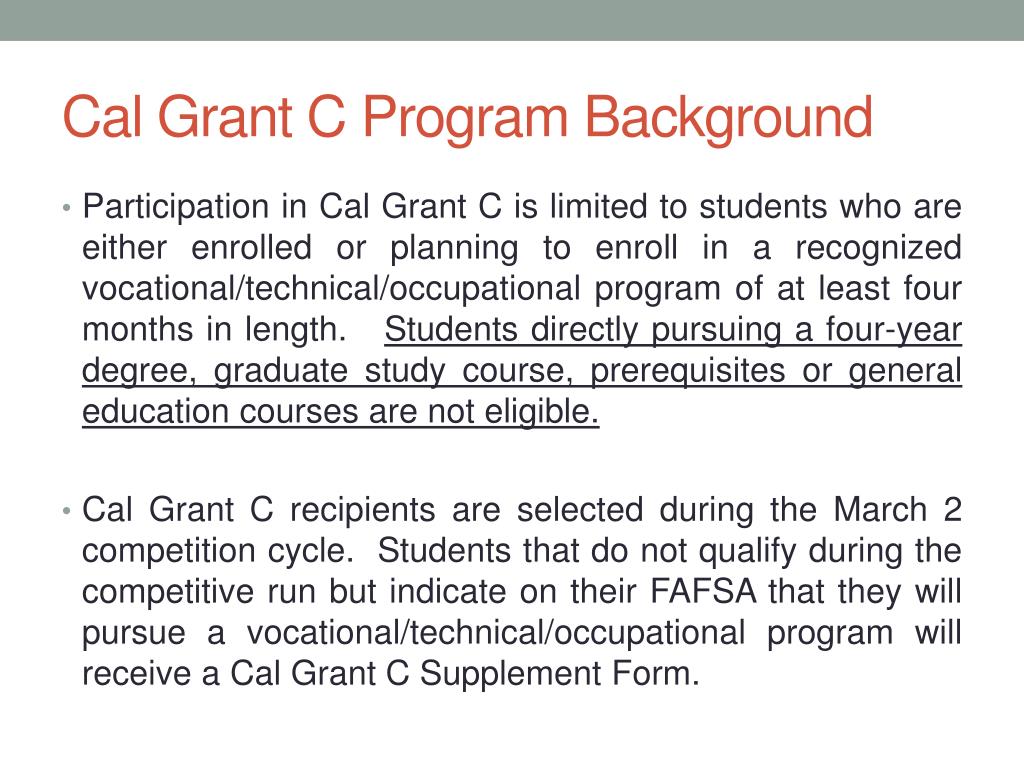 Cal Grant C Program Background

• Participation in Cal Grant C is limited to students who are either enrolled or planning to enroll in a recognized vocational/technical/occupational program of at least four months in length. Students directly pursuing a four-year degree, graduate study course, prerequisites or general education courses are not eligible.

• Cal Grant C recipients are selected during the March 2 competition cycle. Students that do not qualify during the competitive run but indicate on their FAFSA that they will pursue a vocational/technical/occupational program will receive a Cal Grant C Supplement Form.